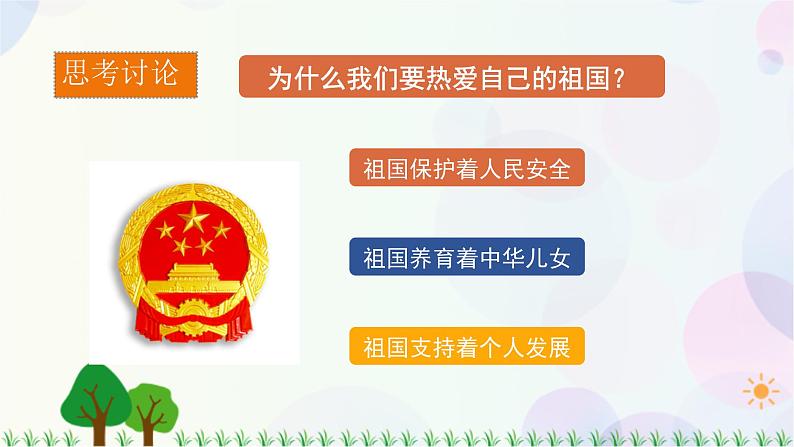 思考讨论

为什么我们要热爱自己的祖国？

祖国保护着人民安全

祖国养育着中华儿女

祖国支持着个人发展